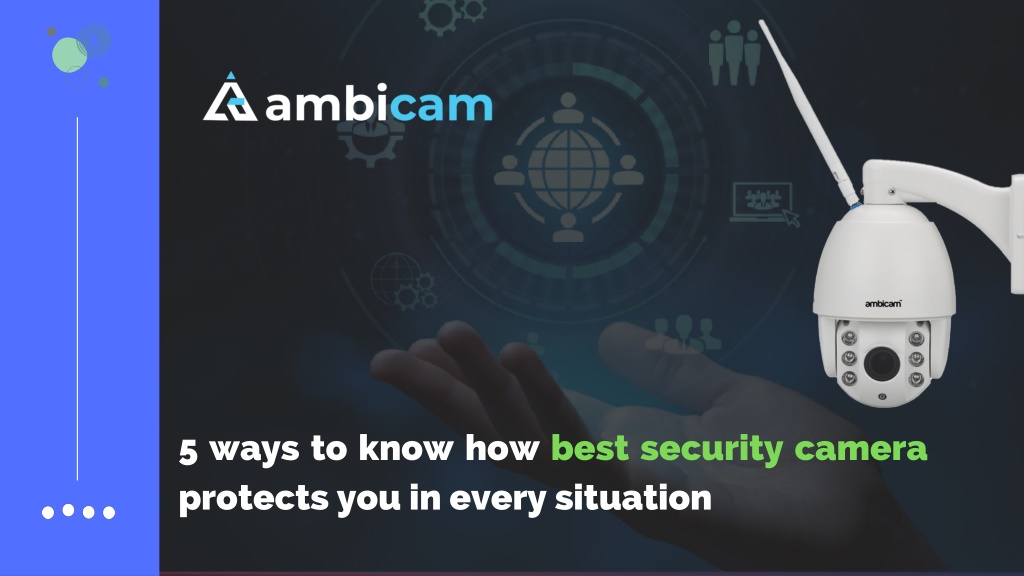 ambicam

ambicam

5 ways to know how best security camera protects you in every situation